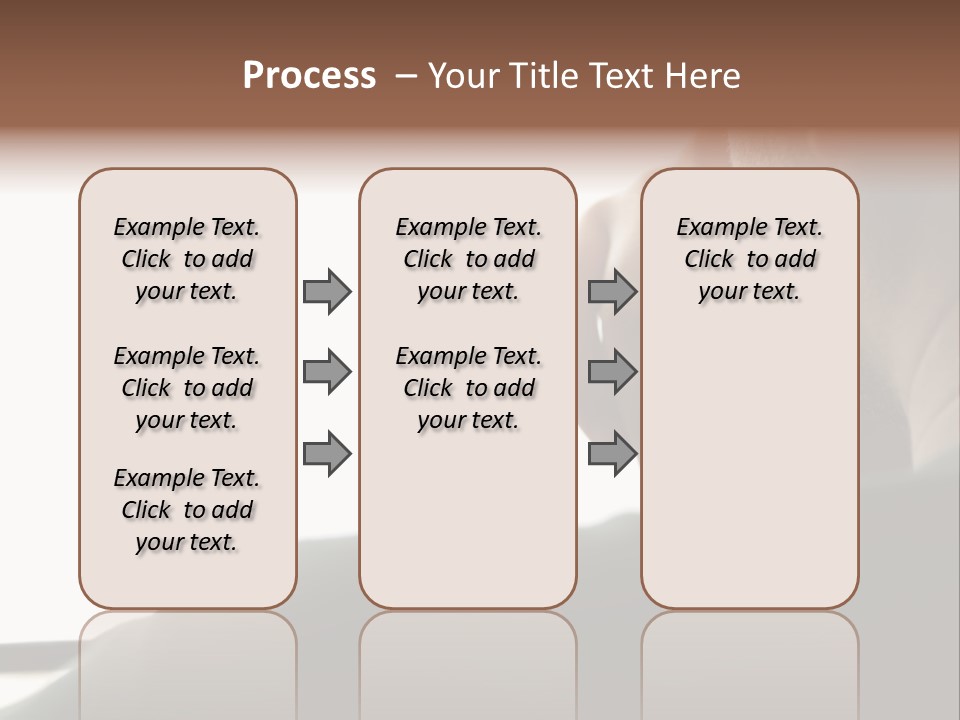 Process – Your Title Text Here

Example Text. Click to add your text.

Example Text. Click to add your text.

Example Text. Click to add your text.

Example Text. Click to add your text.

Example Text. Click to add your text.

Example Text. Click to add your text.